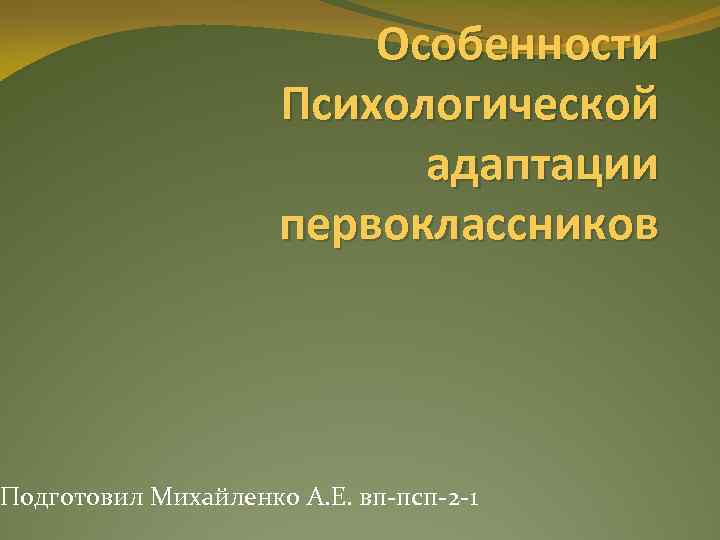 Особенности Психологической адаптации первоклассников

Подготовил Михайленко А.Е. вп-псп-2-1